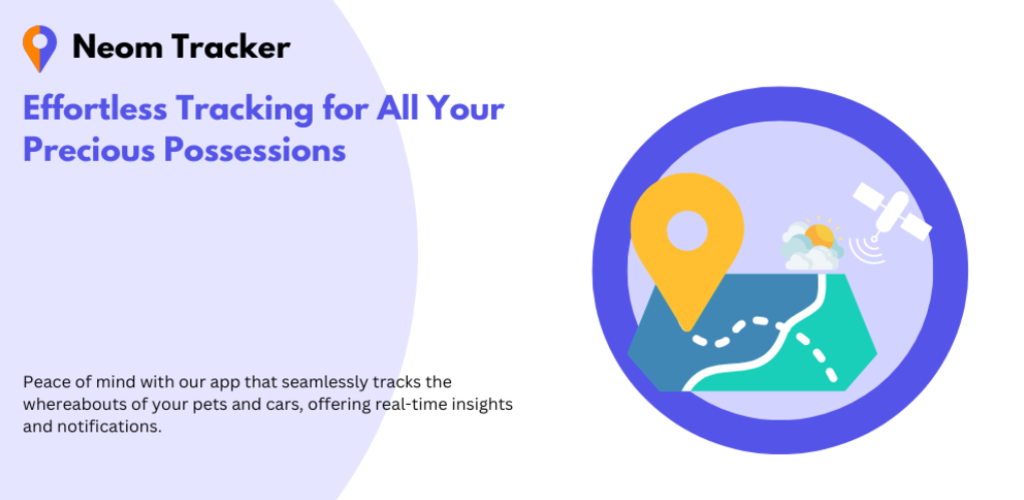 Neom Tracker

Effortless Tracking for All Your Precious Possessions

Peace of mind with our app that seamlessly tracks the whereabouts of your pets and cars, offering real-time insights and notifications.